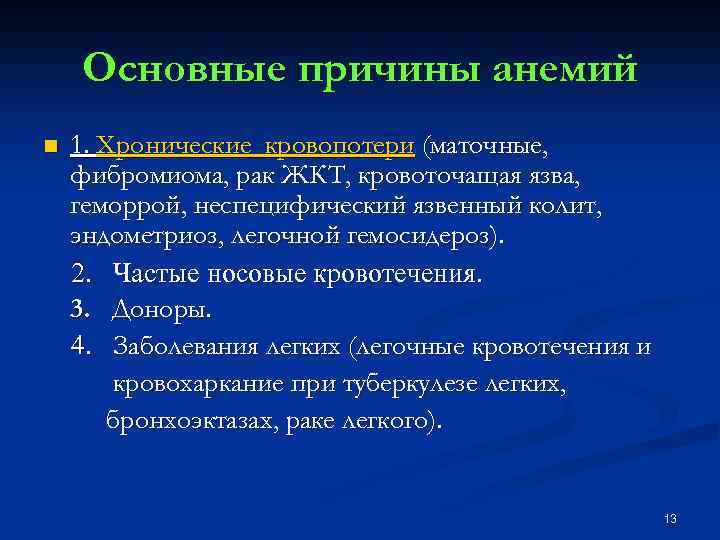 Основные причины анемий

1. Хронические кровопотери (маточные, фибромиома, рак ЖКТ, кровоточащая язва, геморрой, неспецифический язвенный колит, эндометриоз, легочной гемосидероз).

2. Частые носовые кровотечения.

3. Доноры.

4. Заболевания легких (легочные кровотечения и кровохаркание при туберкулезе легких, бронхоэктазах, раке легкого).

13